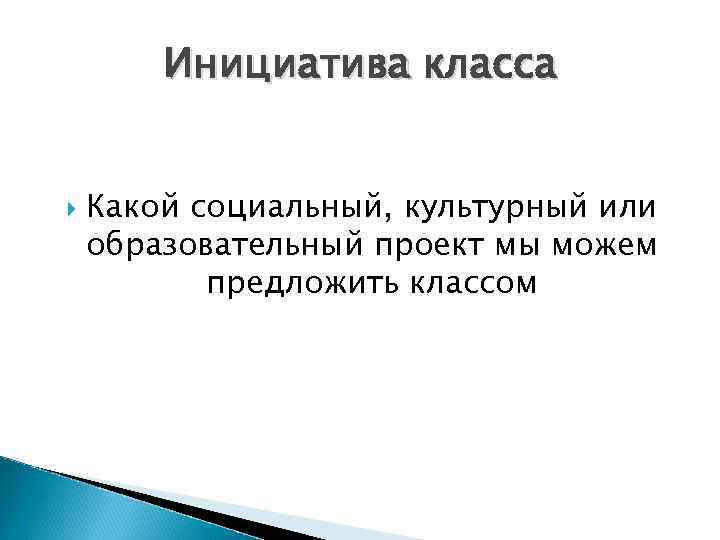 Инициатива класса

Какой социальный, культурный или образовательный проект мы можем предложить классом